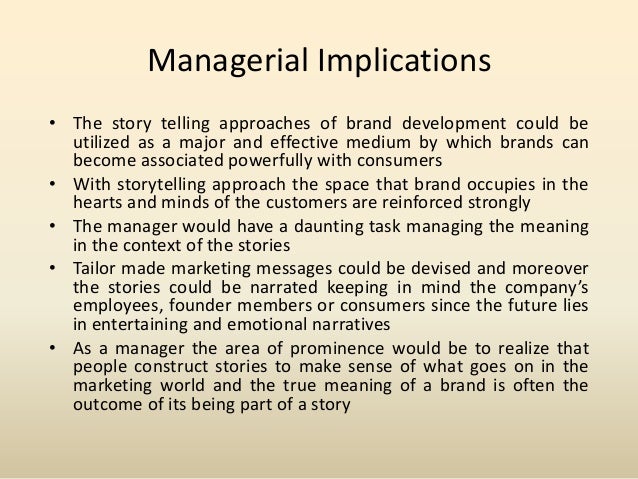 Managerial Implications

• The story telling approaches of brand development could be utilized as a major and effective medium by which brands can become associated powerfully with consumers
• With storytelling approach the space that brand occupies in the hearts and minds of the customers are reinforced strongly
• The manager would have a daunting task managing the meaning in the context of the stories
• Tailor made marketing messages could be devised and moreover the stories could be narrated keeping in mind the company's employees, founder members or consumers since the future lies in entertaining and emotional narratives
• As a manager the area of prominence would be to realize that people construct stories to make sense of what goes on in the marketing world and the true meaning of a brand is often the outcome of its being part of a story